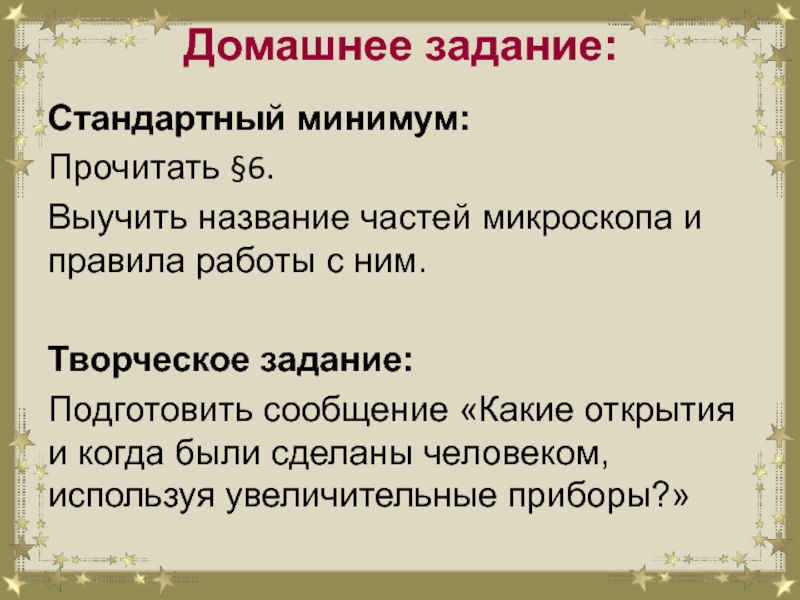 Домашнее задание:

Стандартный минимум:

Прочитать §6.

Выучить название частей микроскопа и правила работы с ним.

Творческое задание:

Подготовить сообщение «Какие открытия и когда были сделаны человеком, используя увеличительные приборы?»